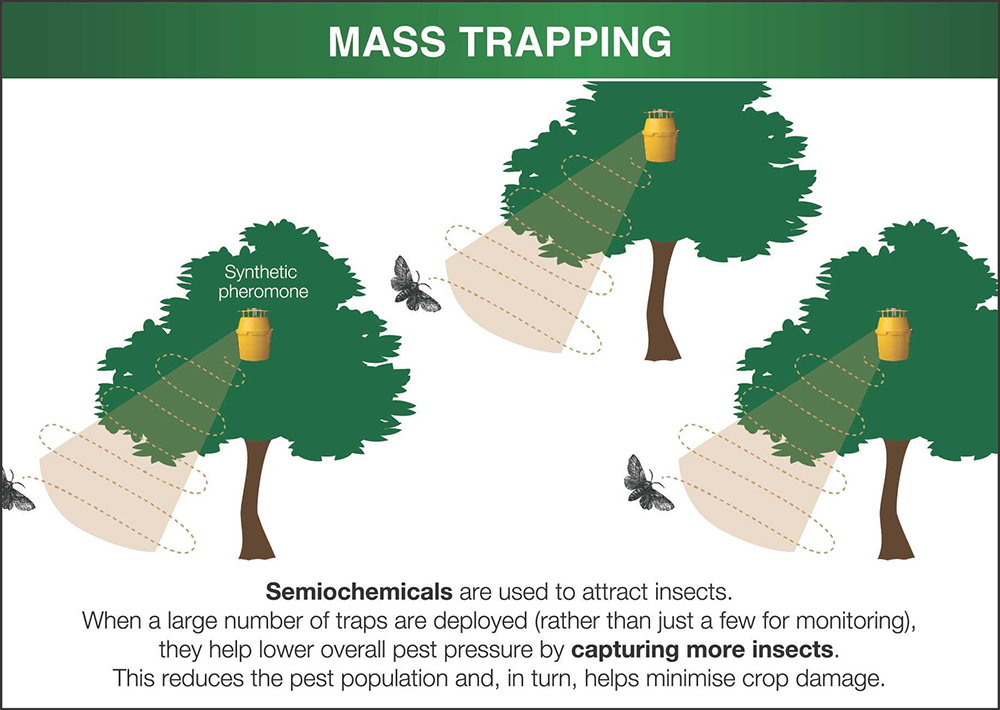 MASS TRAPPING

Synthetic pheromone

Semiochemicals are used to attract insects.
When a large number of traps are deployed (rather than just a few for monitoring), they help lower overall pest pressure by capturing more insects.
This reduces the pest population and, in turn, helps minimise crop damage.